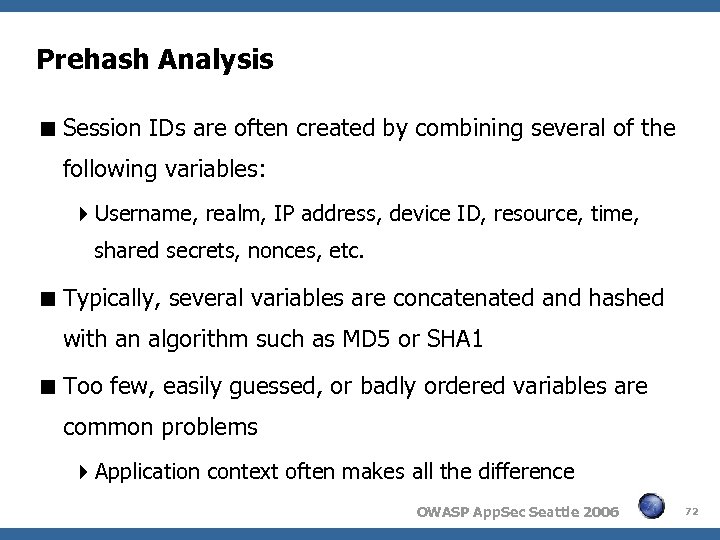 Prehash Analysis

■ Session IDs are often created by combining several of the following variables:

▸ Username, realm, IP address, device ID, resource, time, shared secrets, nonces, etc.

■ Typically, several variables are concatenated and hashed with an algorithm such as MD5 or SHA1

■ Too few, easily guessed, or badly ordered variables are common problems

▸ Application context often makes all the difference

OWASP AppSec Seattle 2006

72